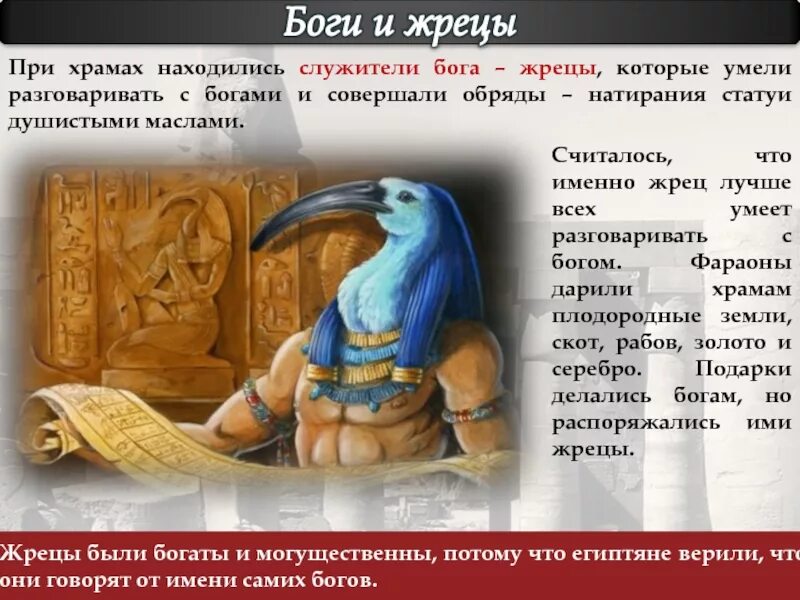 Боги и жрецы

При храмах находились служители бога – жрецы, которые умели разговаривать с богами и совершали обряды – натирания статуи душистыми маслами.

Считалось, что именно жрец лучше всех умеет разговаривать с богом. Фараоны дарили храмам плодородные земли, скот, рабов, золото и серебро. Подарки делались богам, но распоряжались ими жрецы.

Жрецы были богаты и могущественны, потому что египтяне верили, что они говорят от имени самих богов.